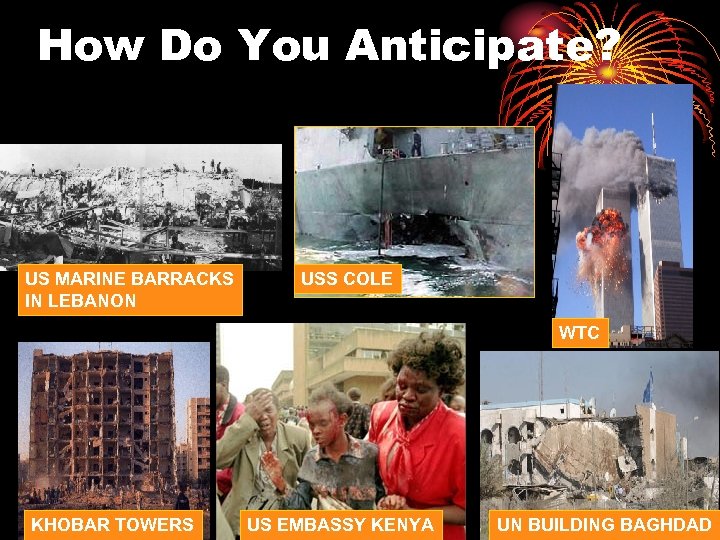 How Do You Anticipate?

US MARINE BARRACKS IN LEBANON

USS COLE

WTC

KHOBAR TOWERS

US EMBASSY KENYA

UN BUILDING BAGHDAD